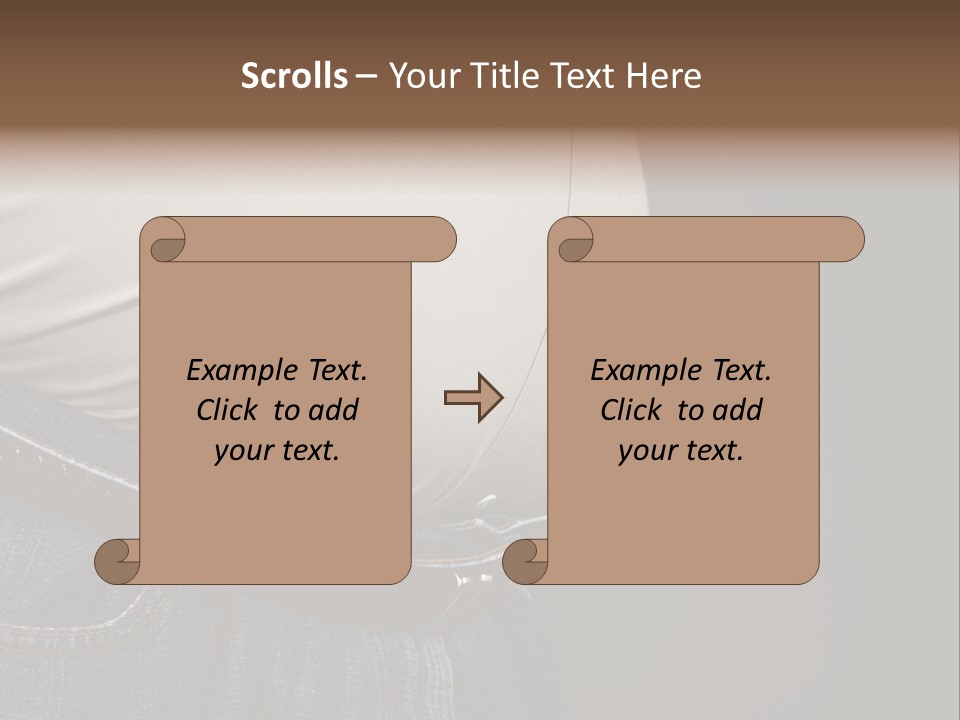 Scrolls – Your Title Text Here

Example Text. Click to add your text.

Example Text. Click to add your text.